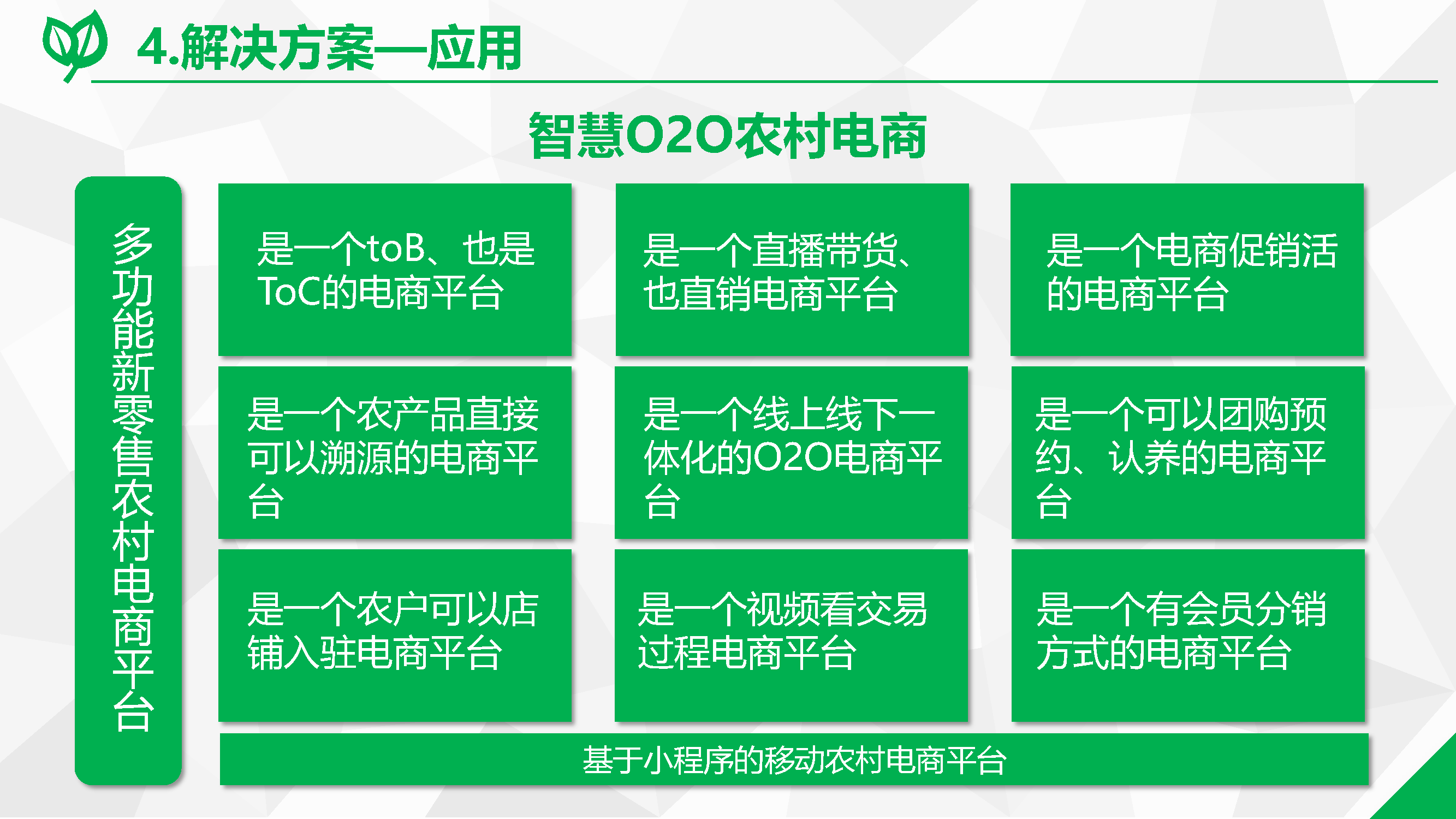 4.解决方案—应用

智慧O2O农村电商

多功能新零售农村电商平台

是一个toB、也是ToC的电商平台

是一个直播带货、也直销电商平台

是一个电商促销活的电商平台

是一个农产品直接可以溯源的电商平台

是一个线上线下一体化的O2O电商平台

是一个可以团购预约、认养的电商平台

是一个农户可以店铺入驻电商平台

是一个视频看交易过程电商平台

是一个有会员分销方式的电商平台

基于小程序的移动农村电商平台